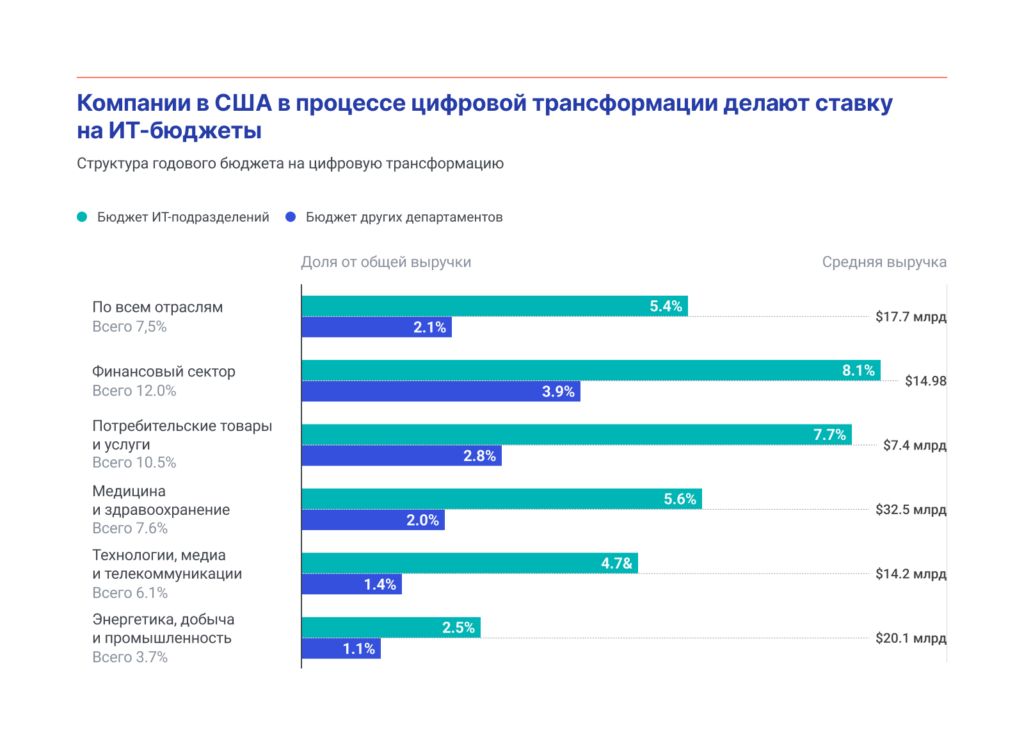 Компании в США в процессе цифровой трансформации делают ставку на ИТ-бюджеты

Структура годового бюджета на цифровую трансформацию

Бюджет ИТ-подразделений
Бюджет других департаментов

Доля от общей выручки
Средняя выручка

По всем отраслям
Всего 7,5%
5.4%
2.1%
$17.7 млрд

Финансовый сектор
Всего 12.0%
8.1%
3.9%
$14.98

Потребительские товары и услуги
Всего 10.5%
7.7%
2.8%
$7.4 млрд

Медицина и здравоохранение
Всего 7.6%
5.6%
2.0%
$32.5 млрд

Технологии, медиа и телекоммуникации
Всего 6.1%
4.7&
1.4%
$14.2 млрд

Энергетика, добыча и промышленность
Всего 3.7%
2.5%
1.1%
$20.1 млрд